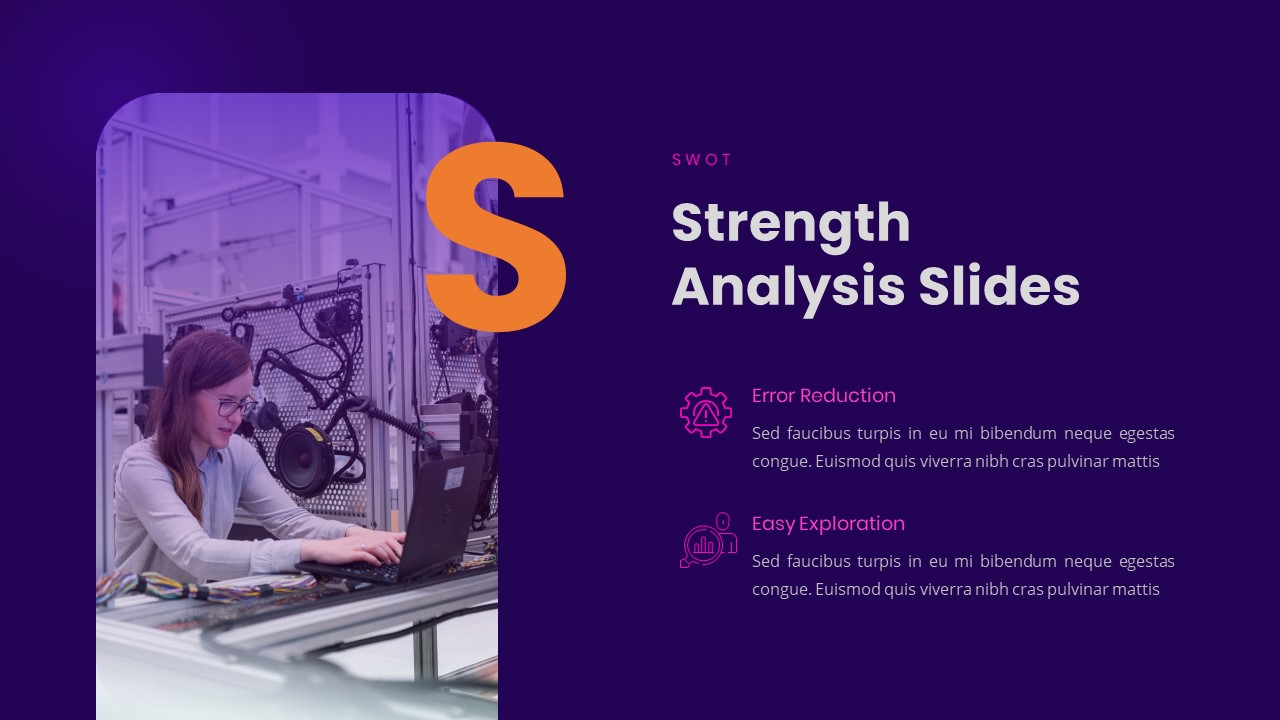 S

SWOT

Strength Analysis Slides

Error Reduction

Sed faucibus turpis in eu mi bibendum neque egestas congue. Euismod quis viverra nibh cras pulvinar mattis

Easy Exploration

Sed faucibus turpis in eu mi bibendum neque egestas congue. Euismod quis viverra nibh cras pulvinar mattis